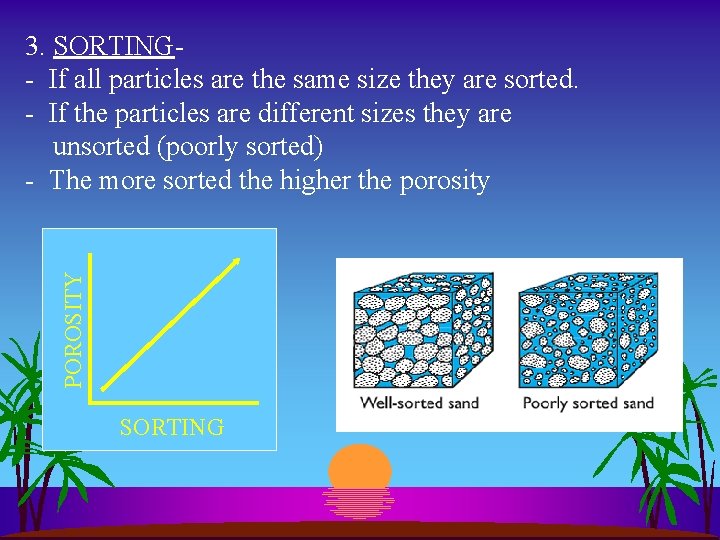 3. SORTING-
- If all particles are the same size they are sorted.
- If the particles are different sizes they are unsorted (poorly sorted)
- The more sorted the higher the porosity

POROSITY

SORTING

Well-sorted sand

Poorly sorted sand